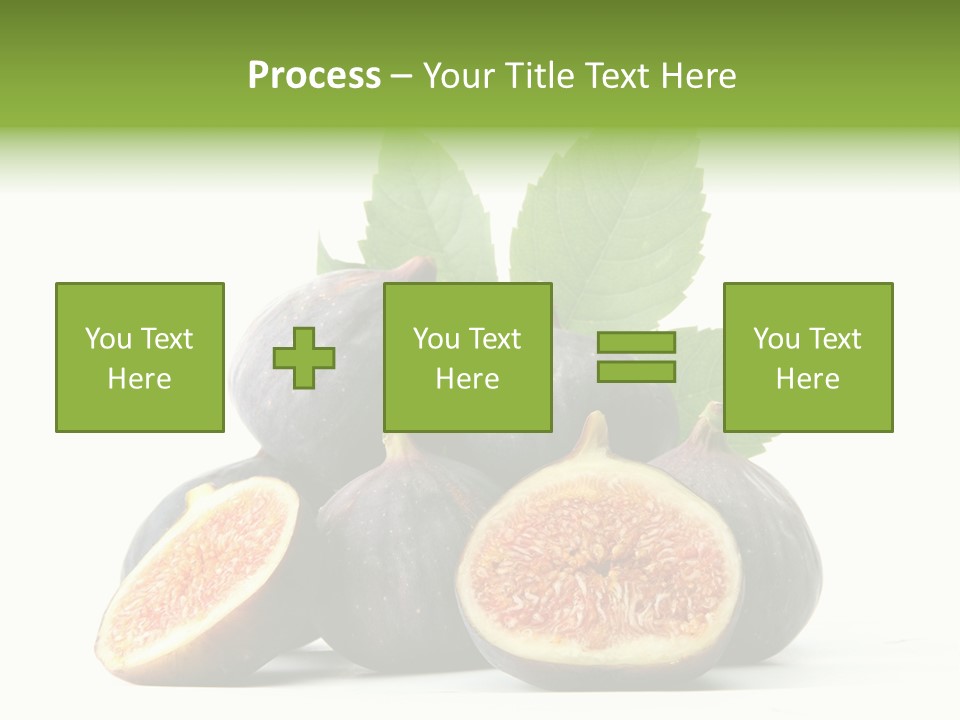 Process – Your Title Text Here

You Text Here

You Text Here

You Text Here